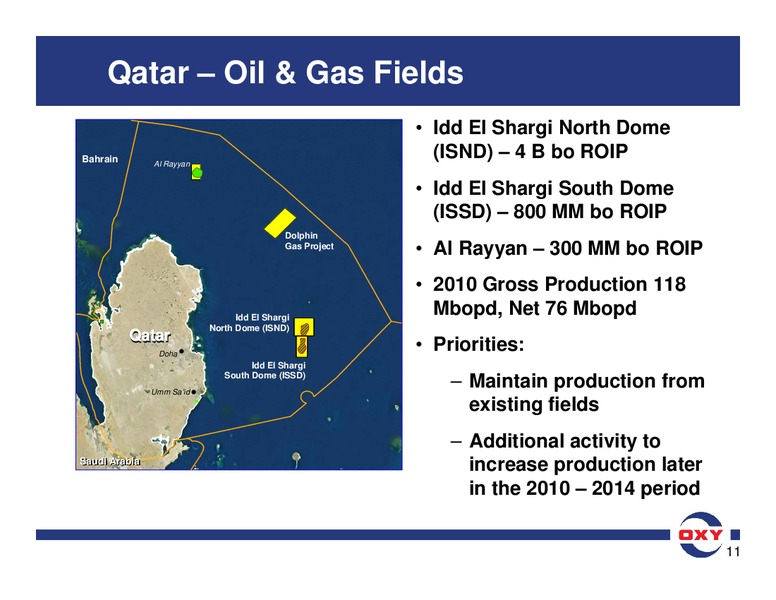 Qatar – Oil & Gas Fields

Bahrain

Al Rayyan

Dolphin Gas Project

Idd El Shargi North Dome (ISND)

Qatar

Doha

Idd El Shargi South Dome (ISSD)

Umm Sa'id

Saudi Arabia

• Idd El Shargi North Dome (ISND) – 4 B bo ROIP

• Idd El Shargi South Dome (ISSD) – 800 MM bo ROIP

• Al Rayyan – 300 MM bo ROIP

• 2010 Gross Production 118 Mbopd, Net 76 Mbopd

• Priorities:

– Maintain production from existing fields

– Additional activity to increase production later in the 2010 – 2014 period

OXY

11